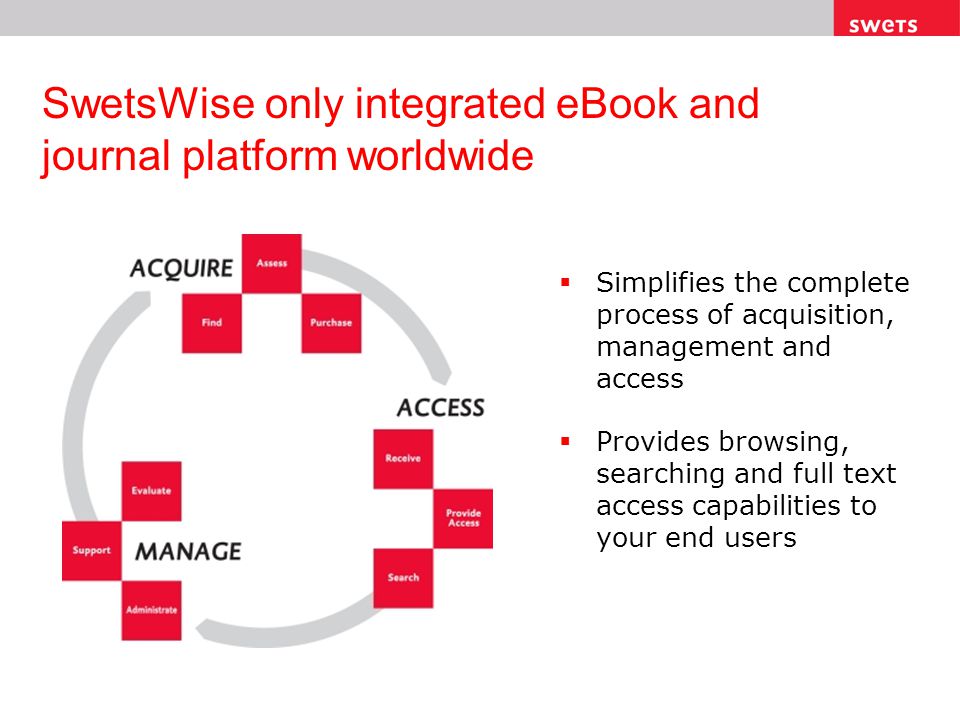 swets

SwetsWise only integrated eBook and journal platform worldwide

ACQUIRE
Assess
Find
Purchase

ACCESS
Receive
Provide Access
Search

MANAGE
Evaluate
Support
Administrate

▪ Simplifies the complete process of acquisition, management and access

▪ Provides browsing, searching and full text access capabilities to your end users